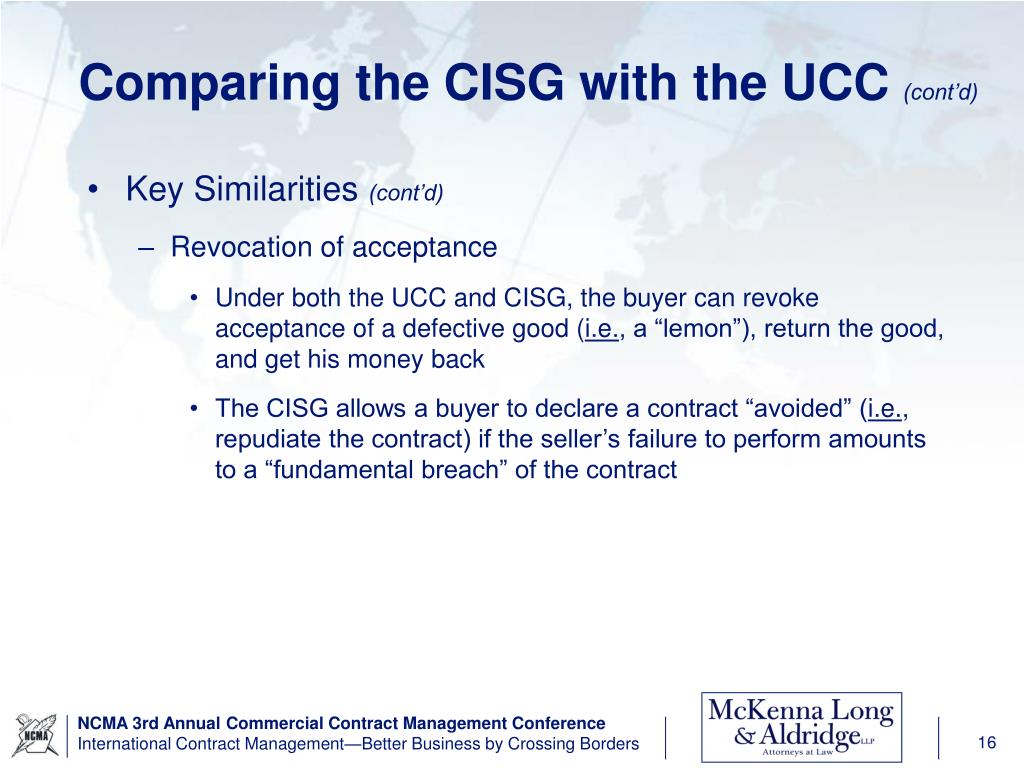 Comparing the CISG with the UCC (cont'd)

• Key Similarities (cont'd)

– Revocation of acceptance

• Under both the UCC and CISG, the buyer can revoke acceptance of a defective good (i.e., a "lemon"), return the good, and get his money back

• The CISG allows a buyer to declare a contract "avoided" (i.e., repudiate the contract) if the seller's failure to perform amounts to a "fundamental breach" of the contract

NCMA

NCMA 3rd Annual Commercial Contract Management Conference
International Contract Management—Better Business by Crossing Borders

McKenna Long & Aldridge LLP
Attorneys at Law

16